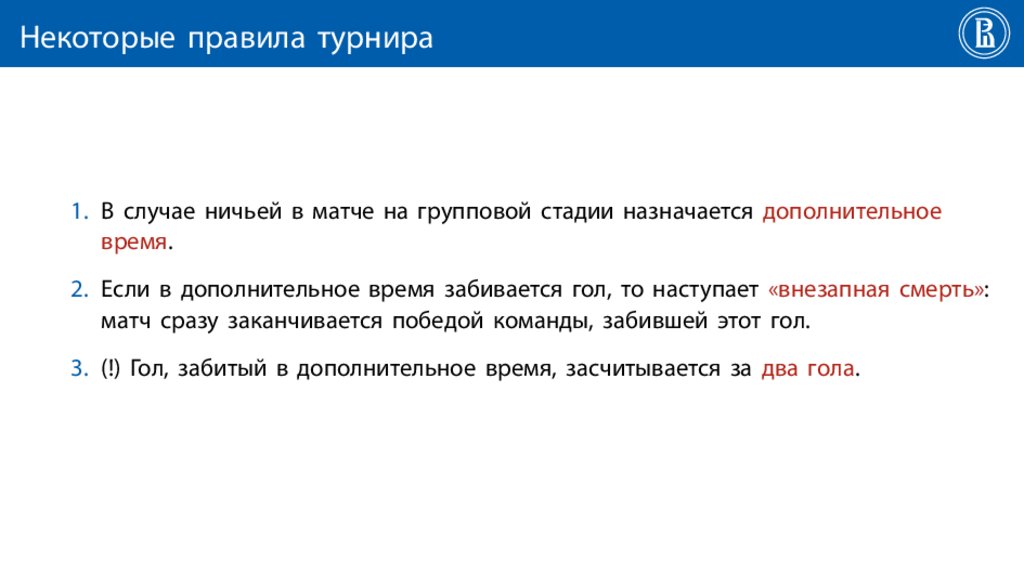 Некоторые правила турнира

1. В случае ничьей в матче на групповой стадии назначается дополнительное время.

2. Если в дополнительное время забивается гол, то наступает «внезапная смерть»: матч сразу заканчивается победой команды, забившей этот гол.

3. (!) Гол, забитый в дополнительное время, засчитывается за два гола.